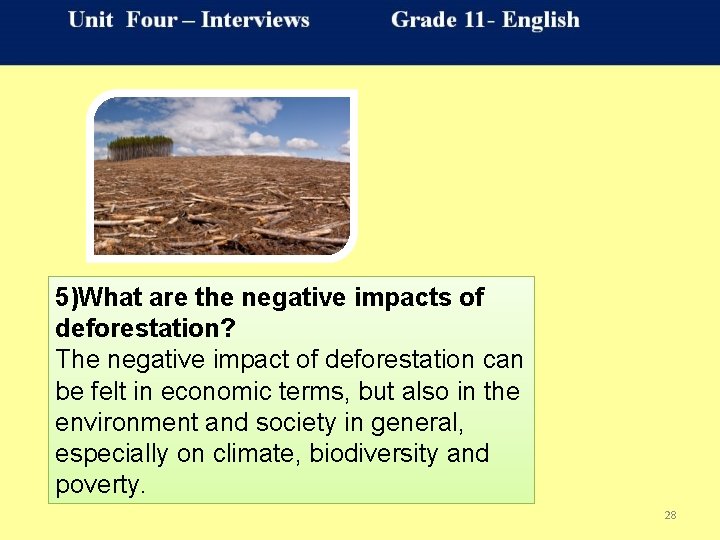 Unit Four – Interviews Grade 11- English

5)What are the negative impacts of deforestation?

The negative impact of deforestation can be felt in economic terms, but also in the environment and society in general, especially on climate, biodiversity and poverty.

28